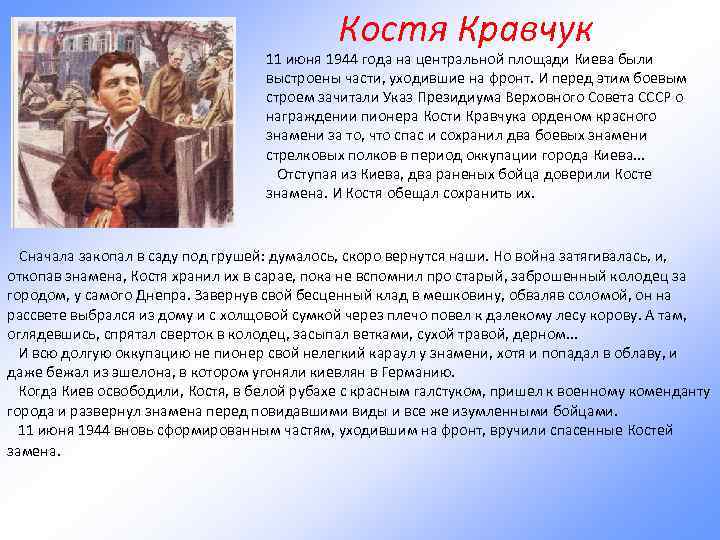 Костя Кравчук

11 июня 1944 года на центральной площади Киева были выстроены части, уходившие на фронт. И перед этим боевым строем зачитали Указ Президиума Верховного Совета СССР о награждении пионера Кости Кравчука орденом красного знамени за то, что спас и сохранил два боевых знамени стрелковых полков в период оккупации города Киева...

Отступая из Киева, два раненых бойца доверили Косте знамена. И Костя обещал сохранить их.

Сначала закопал в саду под грушей: думалось, скоро вернутся наши. Но война затягивалась, и, откопав знамена, Костя хранил их в сарае, пока не вспомнил про старый, заброшенный колодец за городом, у самого Днепра. Завернув свой бесценный клад в мешковину, обваляв соломой, он на рассвете выбрался из дому и с холщовой сумкой через плечо повел к далекому лесу корову. А там, оглядевшись, спрятал сверток в колодец, засыпал ветками, сухой травой, дерном...

И всю долгую оккупацию не пионер свой нелегкий караул у знамени, хотя и попадал в облаву, и даже бежал из эшелона, в котором угоняли киевлян в Германию.

Когда Киев освободили, Костя, в белой рубахе с красным галстуком, пришел к военному коменданту города и развернул знамена перед повидавшими виды и все же изумленными бойцами.

11 июня 1944 вновь сформированным частям, уходившим на фронт, вручили спасенные Костей замена.